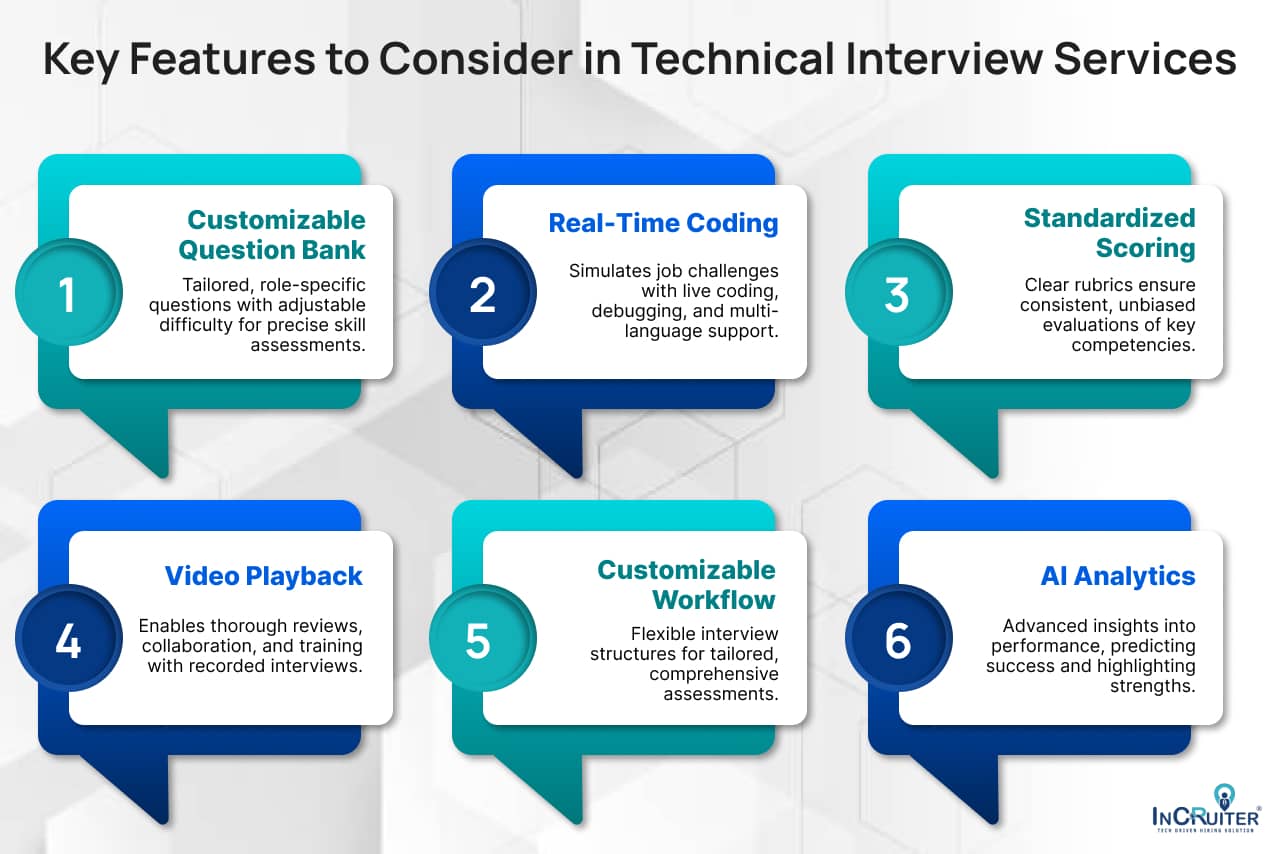 Key Features to Consider in Technical Interview Services

1
Customizable Question Bank
Tailored, role-specific questions with adjustable difficulty for precise skill assessments.

2
Real-Time Coding
Simulates job challenges with live coding, debugging, and multi-language support.

3
Standardized Scoring
Clear rubrics ensure consistent, unbiased evaluations of key competencies.

4
Video Playback
Enables thorough reviews, collaboration, and training with recorded interviews.

5
Customizable Workflow
Flexible interview structures for tailored, comprehensive assessments.

6
AI Analytics
Advanced insights into performance, predicting success and highlighting strengths.

InCRUITER®
TECH DRIVEN HIRING SOLUTION